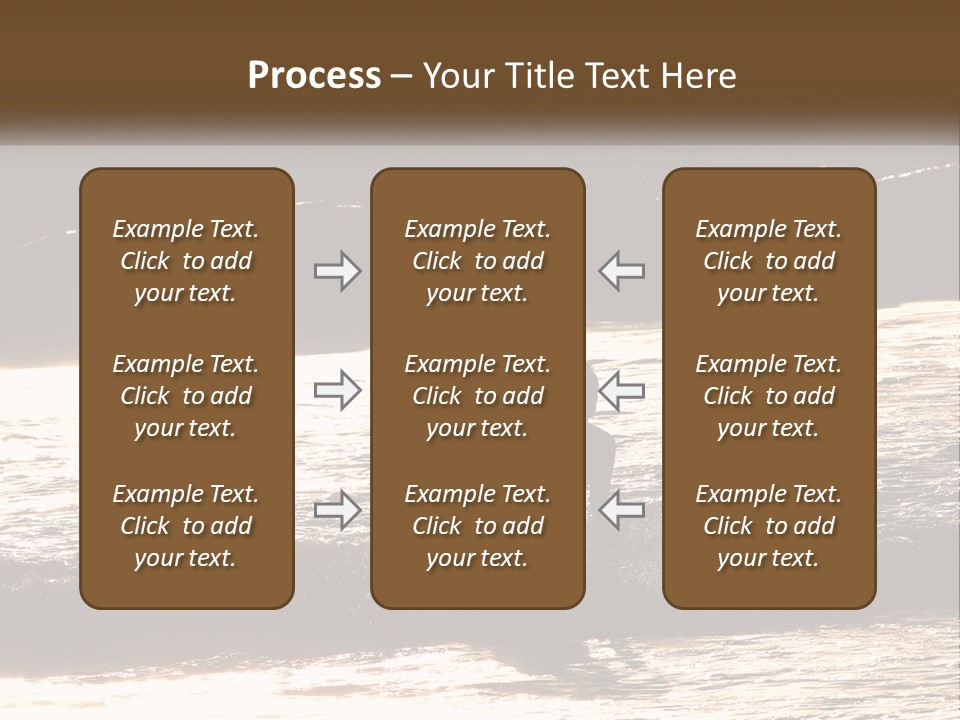 Process – Your Title Text Here

Example Text. Click to add your text.

Example Text. Click to add your text.

Example Text. Click to add your text.

Example Text. Click to add your text.

Example Text. Click to add your text.

Example Text. Click to add your text.

Example Text. Click to add your text.

Example Text. Click to add your text.

Example Text. Click to add your text.